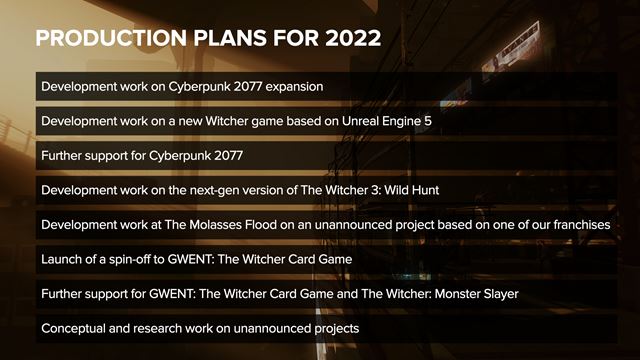 PRODUCTION PLANS FOR 2022

Development work on Cyberpunk 2077 expansion

Development work on a new Witcher game based on Unreal Engine 5

Further support for Cyberpunk 2077

Development work on the next-gen version of The Witcher 3: Wild Hunt

Development work at The Molasses Flood on an unannounced project based on one of our franchises

Launch of a spin-off to GWENT: The Witcher Card Game

Further support for GWENT: The Witcher Card Game and The Witcher: Monster Slayer

Conceptual and research work on unannounced projects